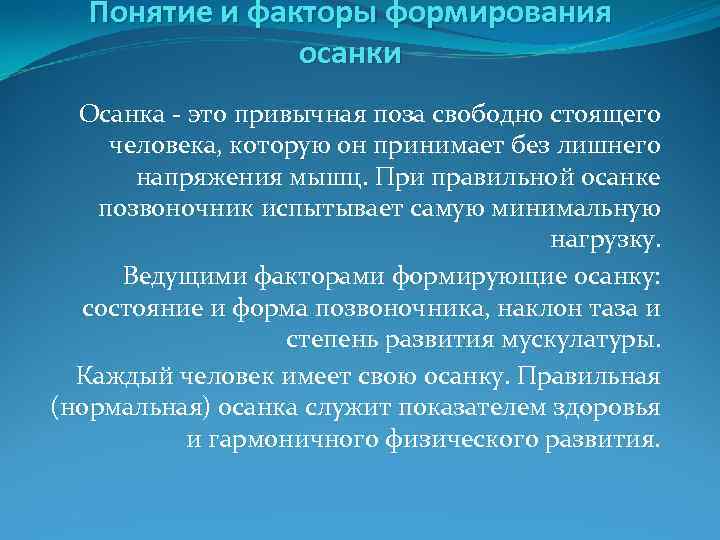 Понятие и факторы формирования осанки

Осанка - это привычная поза свободно стоящего человека, которую он принимает без лишнего напряжения мышц. При правильной осанке позвоночник испытывает самую минимальную нагрузку.

Ведущими факторами формирующие осанку: состояние и форма позвоночника, наклон таза и степень развития мускулатуры.

Каждый человек имеет свою осанку. Правильная (нормальная) осанка служит показателем здоровья и гармоничного физического развития.